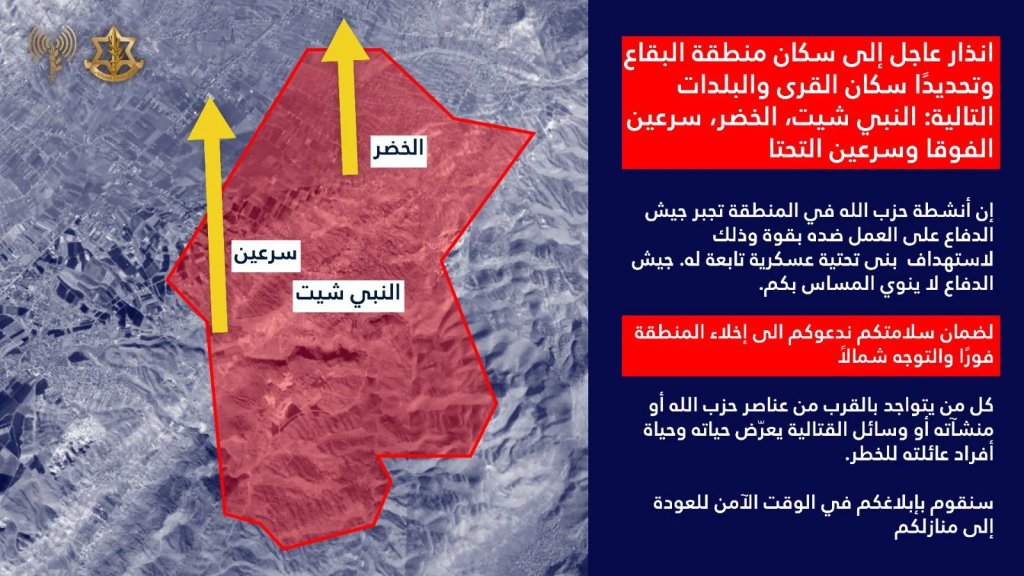 انذار عاجل إلى سكان منطقة البقاع وتحديدًا سكان القرى والبلدات التالية: النبي شيت، الخضر، سرعين الفوقا وسرعين التحتا

إن أنشطة حزب الله في المنطقة تجبر جيش الدفاع على العمل ضده بقوة وذلك لاستهداف بنى تحتية عسكرية تابعة له. جيش الدفاع لا ينوي المساس بكم.

لضمان سلامتكم ندعوكم الى إخلاء المنطقة فورًا والتوجه شمالاً

كل من يتواجد بالقرب من عناصر حزب الله أو منشآته أو وسائل القتالية يعرّض حياته وحياة أفراد عائلته للخطر.

سنقوم بإبلاغكم في الوقت الآمن للعودة إلى منازلكم

الخضر

سرعين

النبي شيت